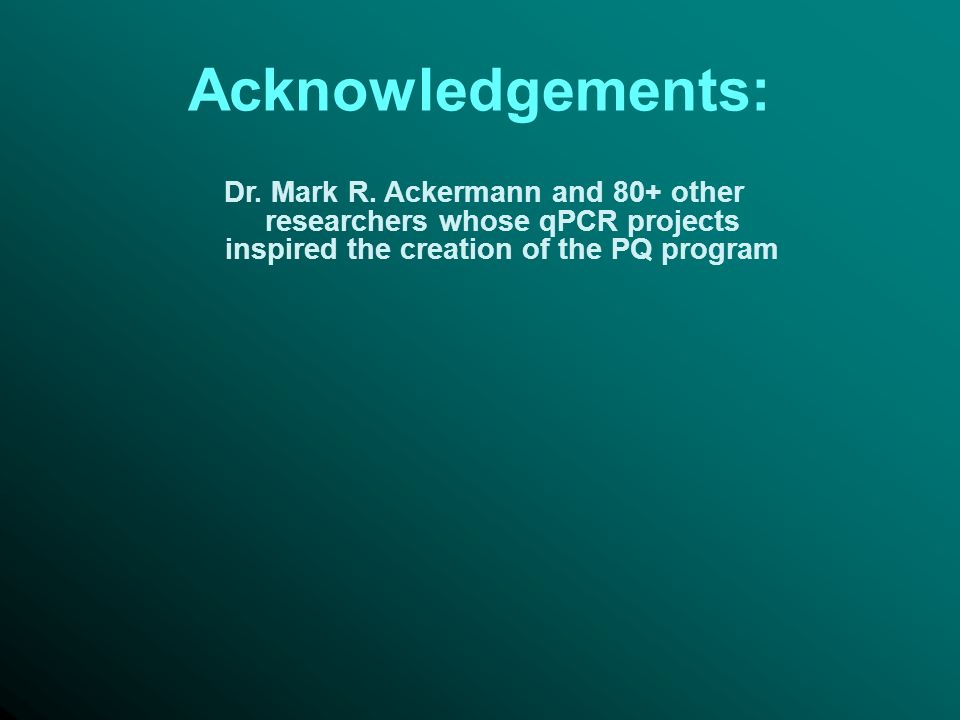 Acknowledgements:

Dr. Mark R. Ackermann and 80+ other researchers whose qPCR projects inspired the creation of the PQ program